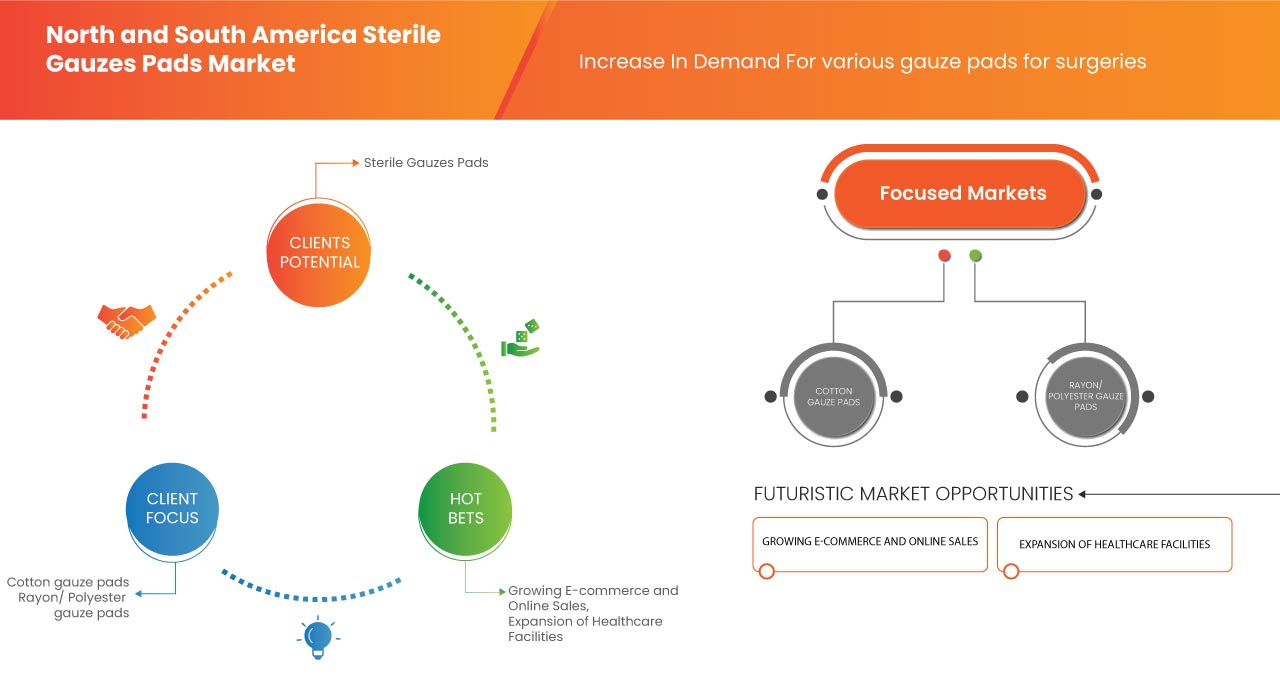 North and South America Sterile Gauzes Pads Market

Increase In Demand For various gauze pads for surgeries

Sterile Gauzes Pads

CLIENTS POTENTIAL

CLIENT FOCUS

HOT BETS

Cotton gauze pads
Rayon/ Polyester gauze pads

Growing E-commerce and Online Sales,
Expansion of Healthcare Facilities

Focused Markets

COTTON GAUZE PADS

RAYON/ POLYESTER GAUZE PADS

FUTURISTIC MARKET OPPORTUNITIES

GROWING E-COMMERCE AND ONLINE SALES

EXPANSION OF HEALTHCARE FACILITIES